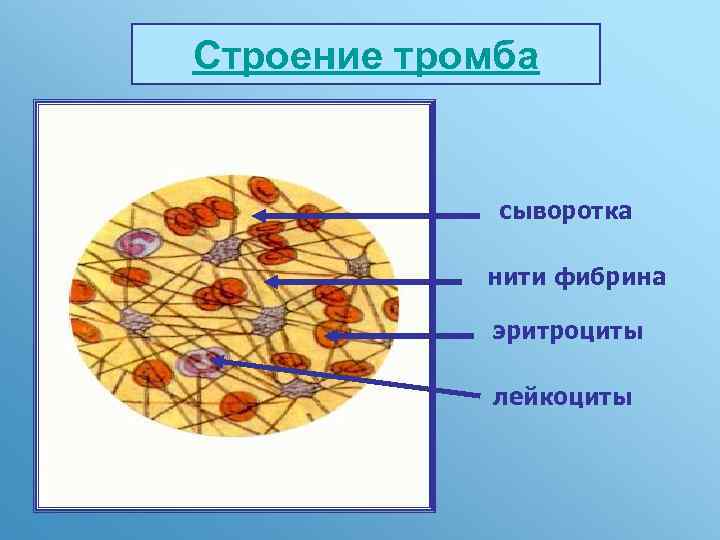 Строение тромба

сыворотка

нити фибрина

эритроциты

лейкоциты